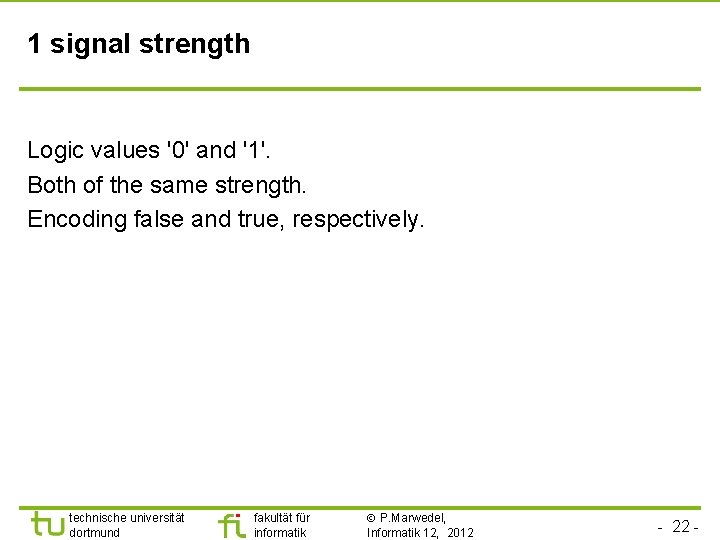 1 signal strength

Logic values '0' and '1'.
Both of the same strength.
Encoding false and true, respectively.

tu technische universität dortmund

fi fakultät für informatik

© P.Marwedel, Informatik 12, 2012

- 22 -